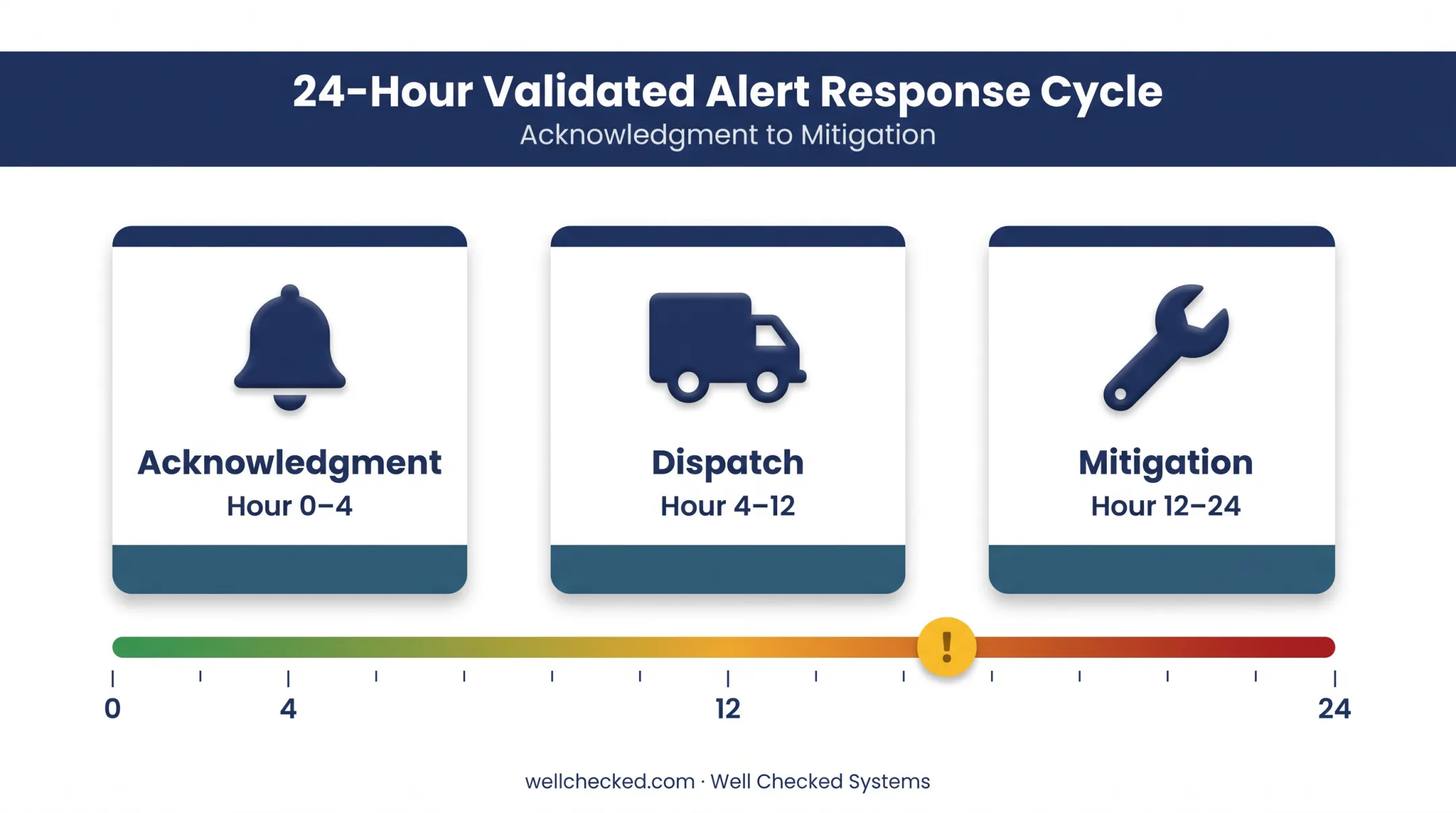 24-Hour Validated Alert Response Cycle
Acknowledgment to Mitigation

Acknowledgment
Hour 0–4

Dispatch
Hour 4–12

Mitigation
Hour 12–24

!

0
4
12
24

wellchecked.com · Well Checked Systems